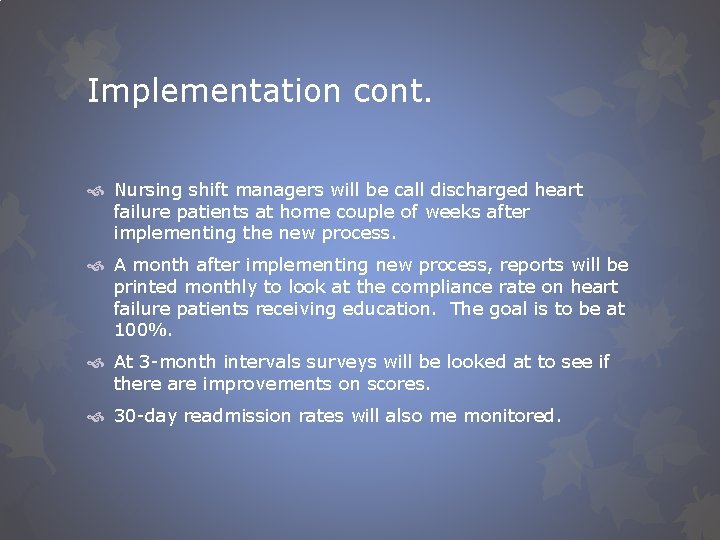 Implementation cont.

Nursing shift managers will be call discharged heart failure patients at home couple of weeks after implementing the new process.

A month after implementing new process, reports will be printed monthly to look at the compliance rate on heart failure patients receiving education. The goal is to be at 100%.

At 3-month intervals surveys will be looked at to see if there are improvements on scores.

30-day readmission rates will also me monitored.